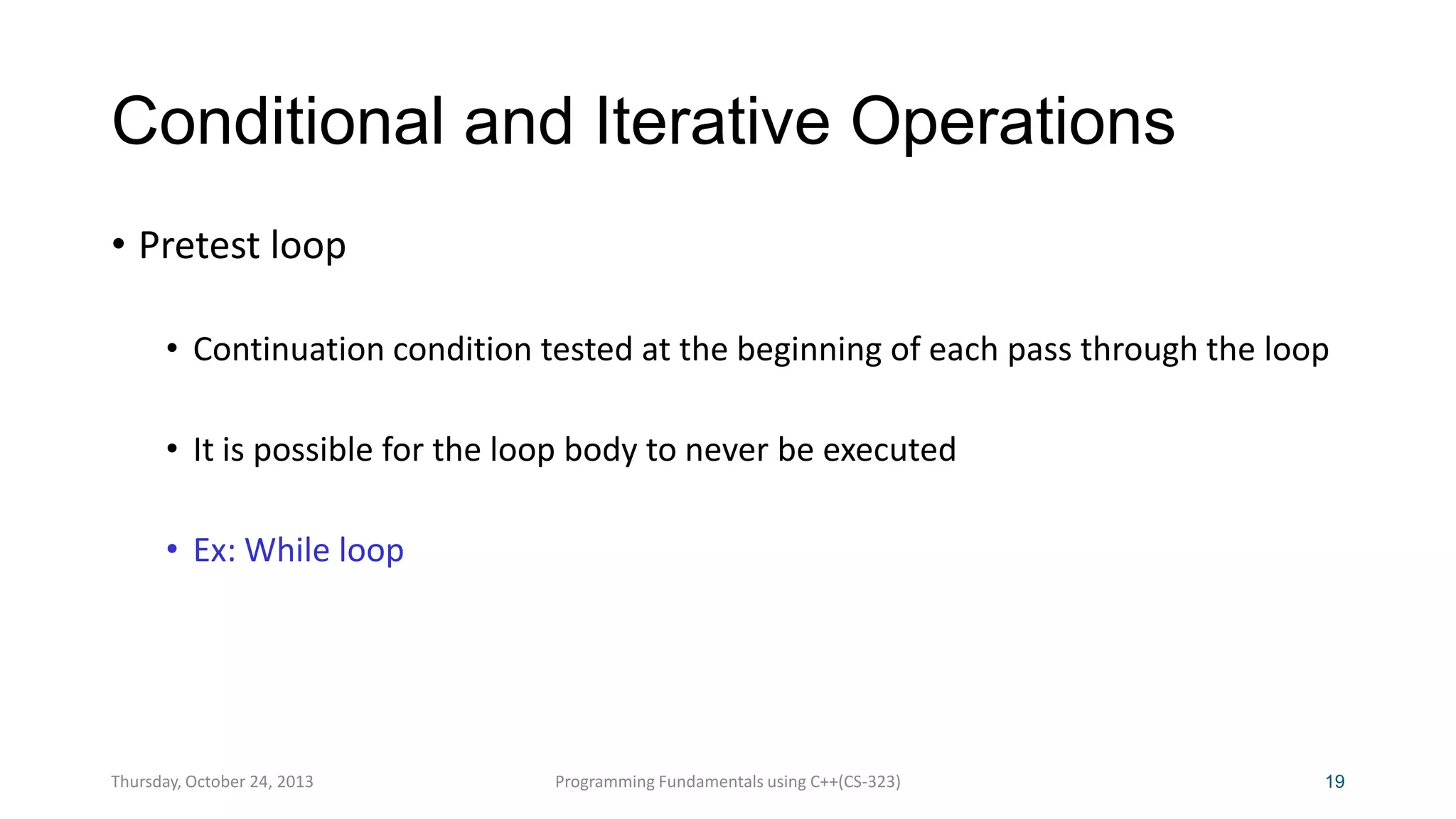 Conditional and Iterative Operations

• Pretest loop

• Continuation condition tested at the beginning of each pass through the loop

• It is possible for the loop body to never be executed

• Ex: While loop

Thursday, October 24, 2013

Programming Fundamentals using C++(CS-323)

19